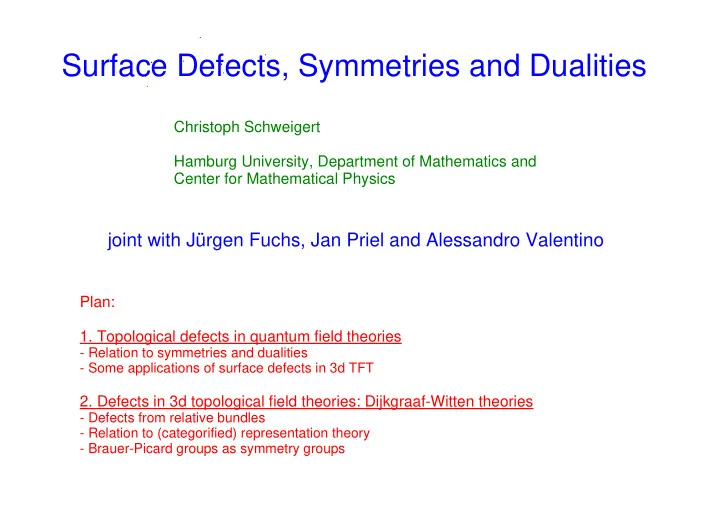 Surface Defects, Symmetries and Dualities

Christoph Schweigert

Hamburg University, Department of Mathematics and Center for Mathematical Physics

joint with Jürgen Fuchs, Jan Priel and Alessandro Valentino

Plan:

1. Topological defects in quantum field theories
- Relation to symmetries and dualities
- Some applications of surface defects in 3d TFT

2. Defects in 3d topological field theories: Dijkgraaf-Witten theories
- Defects from relative bundles
- Relation to (categorified) representation theory
- Brauer-Picard groups as symmetry groups